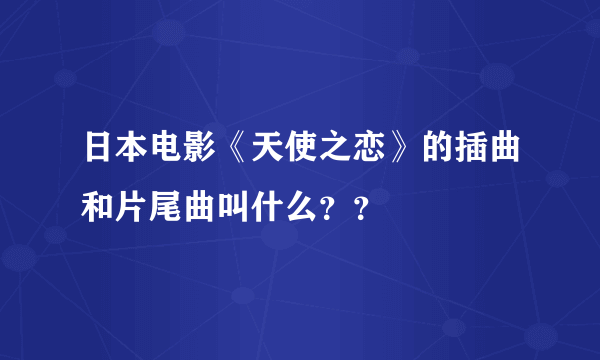 日本电影《天使之恋》的插曲和片尾曲叫什么？？